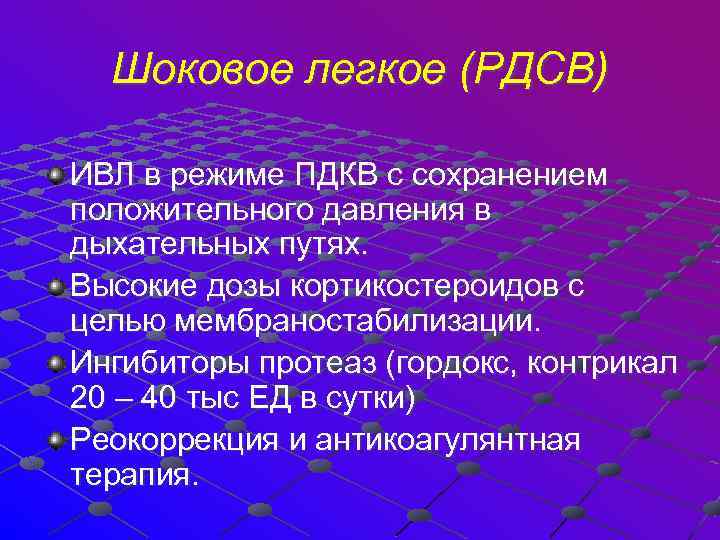 Шоковое легкое (РДСВ)

ИВЛ в режиме ПДКВ с сохранением положительного давления в дыхательных путях.

Высокие дозы кортикостероидов с целью мембраностабилизации.

Ингибиторы протеаз (гордокс, контрикал 20 – 40 тыс ЕД в сутки)

Реокоррекция и антикоагулянтная терапия.